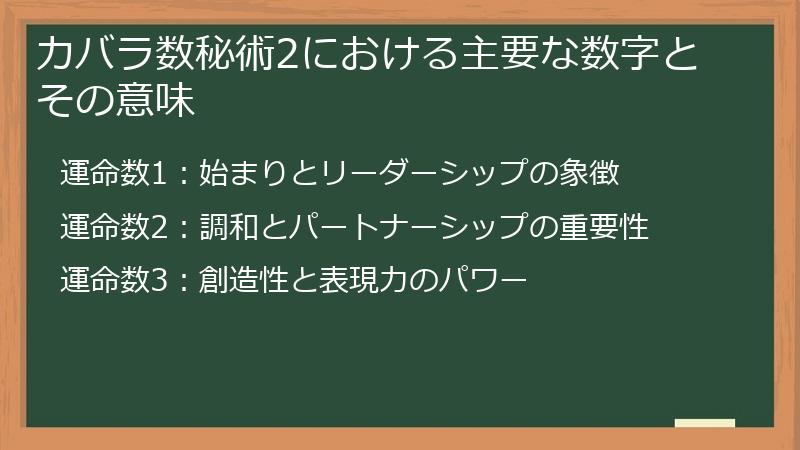 カバラ数秘術2における主要な数字とその意味

運命数1：始まりとリーダーシップの象徴

運命数2：調和とパートナーシップの重要性

運命数3：創造性と表現力のパワー